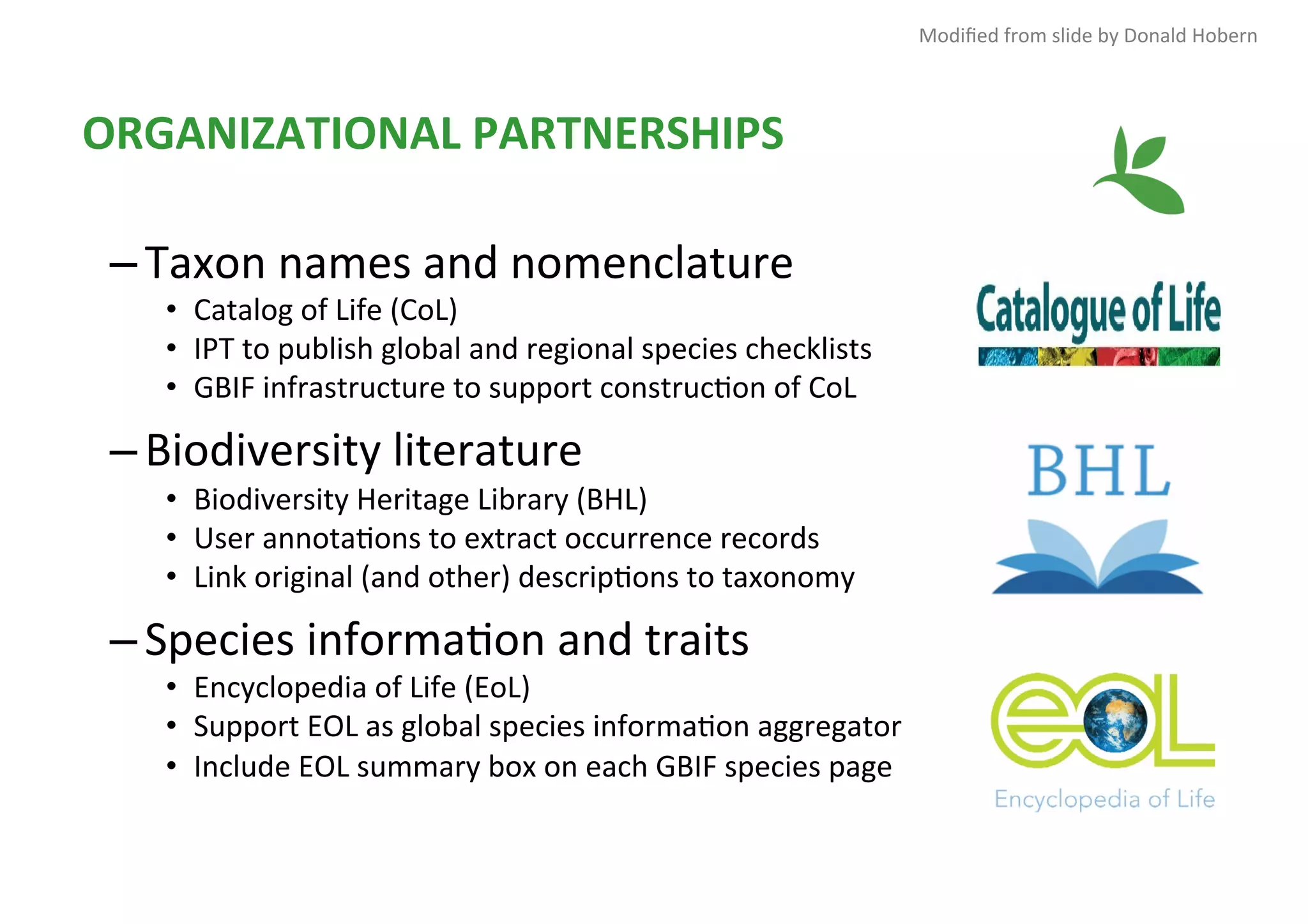 Modified from slide by Donald Hobern

ORGANIZATIONAL PARTNERSHIPS

– Taxon names and nomenclature
• Catalog of Life (CoL)
• IPT to publish global and regional species checklists
• GBIF infrastructure to support construction of CoL

– Biodiversity literature
• Biodiversity Heritage Library (BHL)
• User annotations to extract occurrence records
• Link original (and other) descriptions to taxonomy

– Species information and traits
• Encyclopedia of Life (EoL)
• Support EOL as global species information aggregator
• Include EOL summary box on each GBIF species page

Catalogue of Life

BHL

eoL
Encyclopedia of Life